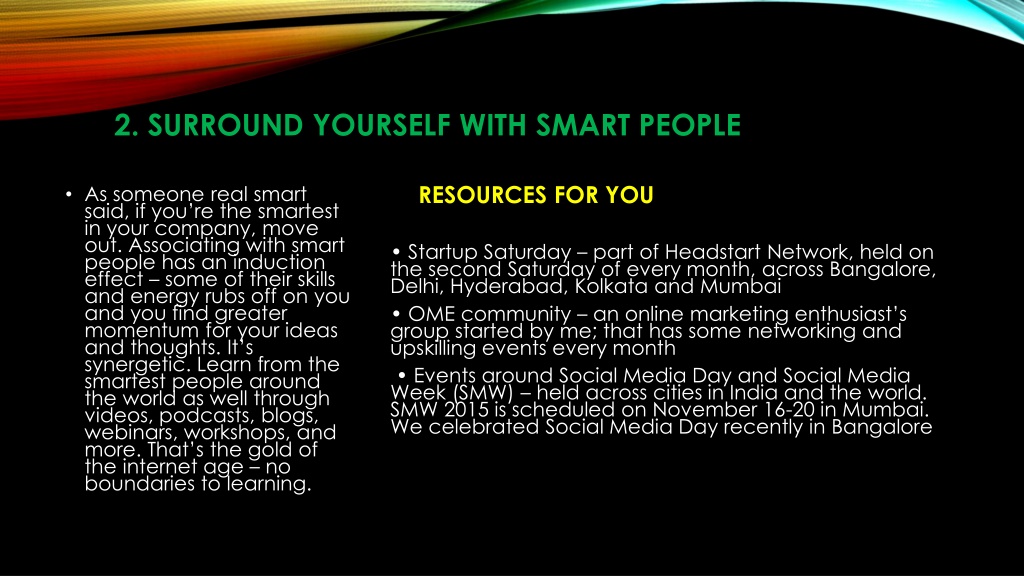 2. SURROUND YOURSELF WITH SMART PEOPLE

• As someone real smart said, if you're the smartest in your company, move out. Associating with smart people has an induction effect – some of their skills and energy rubs off on you and you find greater momentum for your ideas and thoughts. It's synergetic. Learn from the smartest people around the world as well through videos, podcasts, blogs, webinars, workshops, and more. That's the gold of the internet age – no boundaries to learning.

RESOURCES FOR YOU

• Startup Saturday – part of Headstart Network, held on the second Saturday of every month, across Bangalore, Delhi, Hyderabad, Kolkata and Mumbai

• OME community – an online marketing enthusiast's group started by me; that has some networking and upskilling events every month

• Events around Social Media Day and Social Media Week (SMW) – held across cities in India and the world. SMW 2015 is scheduled on November 16-20 in Mumbai. We celebrated Social Media Day recently in Bangalore